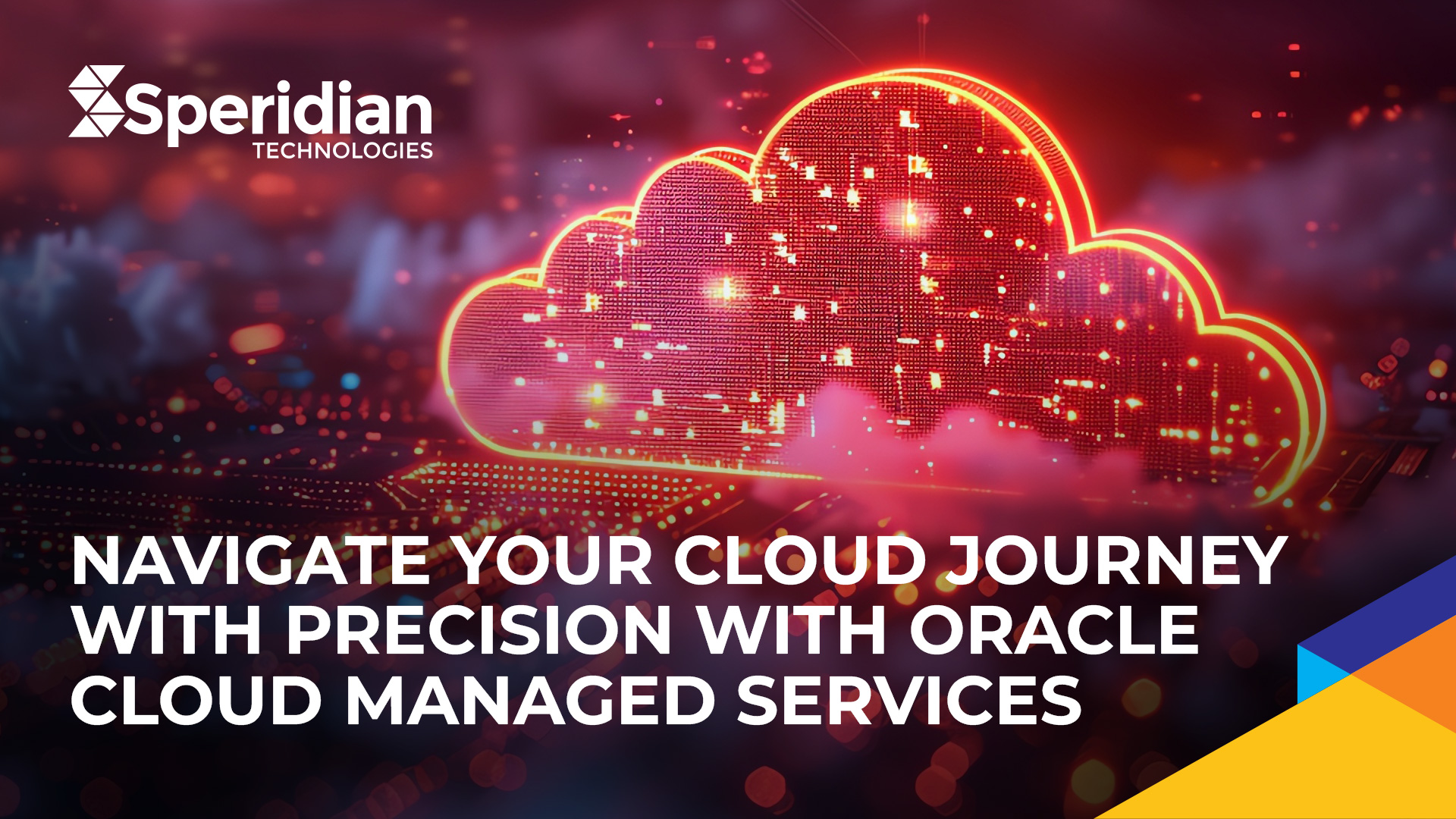 Speridian
TECHNOLOGIES

NAVIGATE YOUR CLOUD JOURNEY WITH PRECISION WITH ORACLE CLOUD MANAGED SERVICES